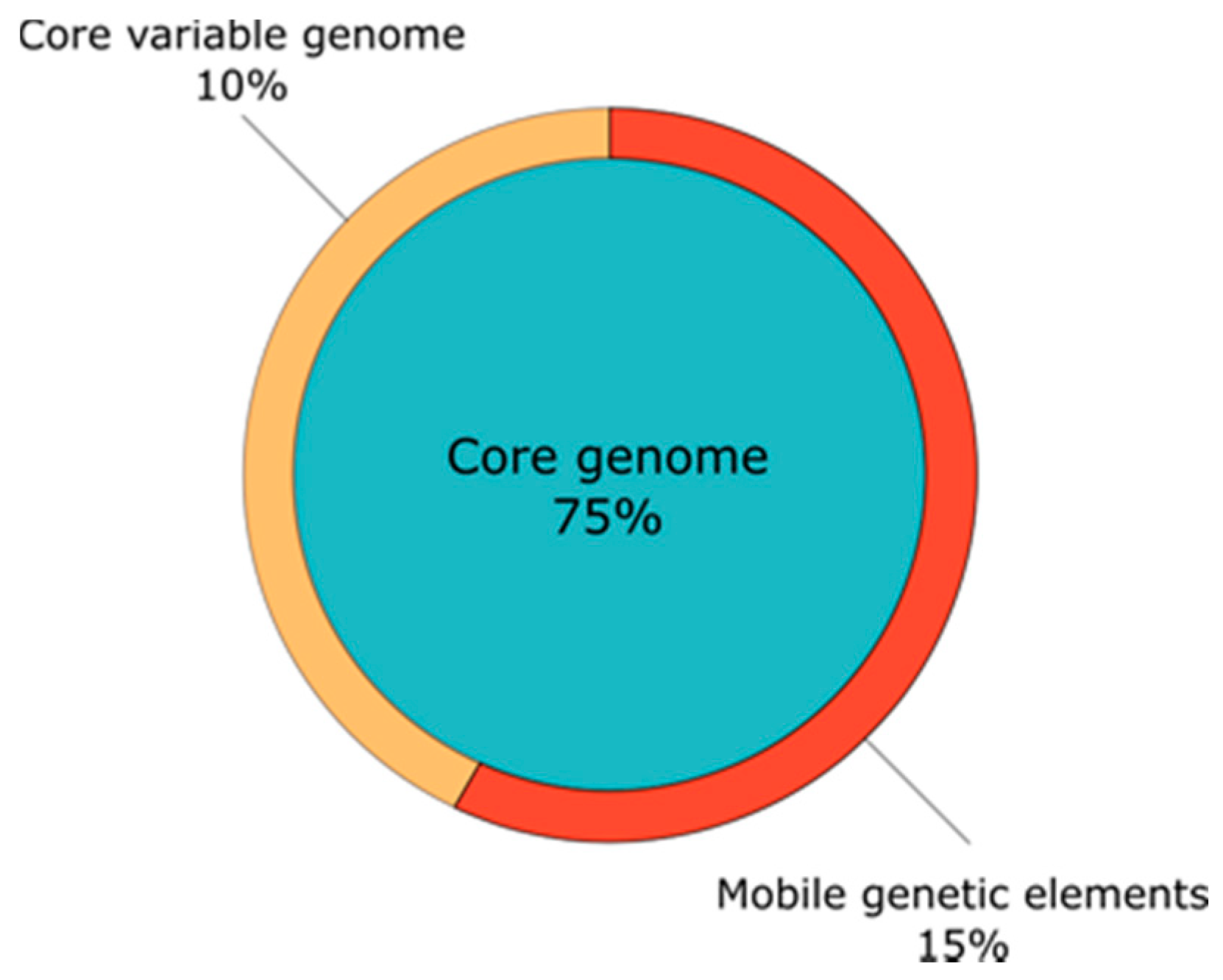 Core variable genome
10%

Core genome
75%

Mobile genetic elements
15%